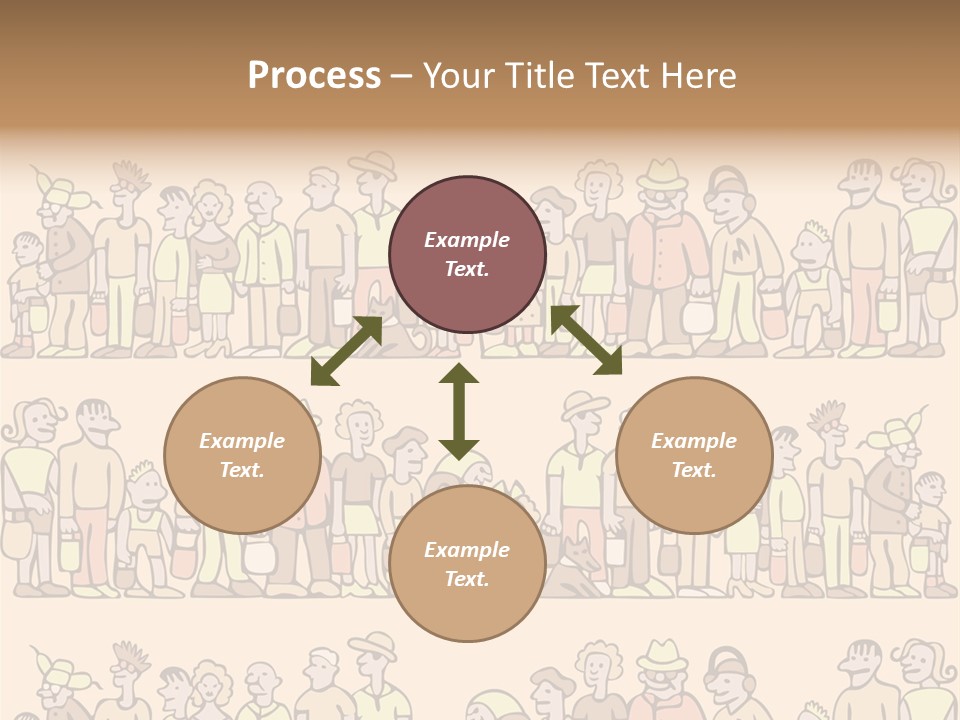 Process – Your Title Text Here

Example Text.

Example Text.

Example Text.

Example Text.